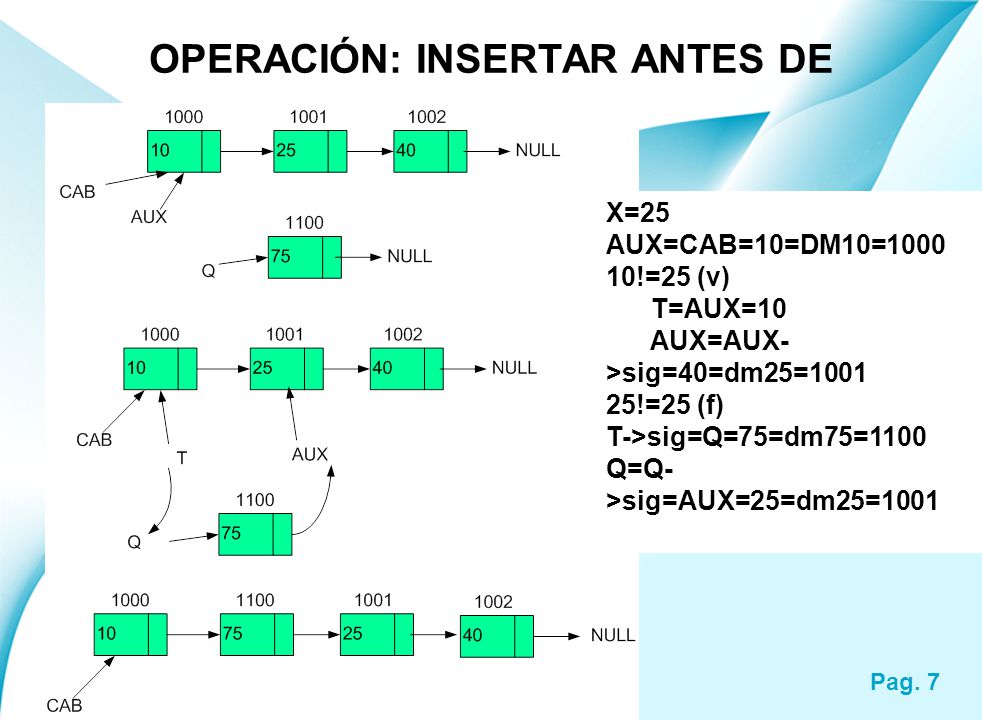 OPERACIÓN: INSERTAR ANTES DE

1000 1001 1002
10 25 40 NULL
CAB
AUX

1100
Q 75 NULL

1000 1001 1002
10 25 40 NULL
CAB
T
AUX
1100
Q 75

1000 1100 1001 1002
10 75 25 40 NULL
CAB

X=25
AUX=CAB=10=DM10=1000
10!=25 (v)
T=AUX=10
AUX=AUX->sig=40=dm25=1001
25!=25 (f)
T->sig=Q=75=dm75=1100
Q=Q->sig=AUX=25=dm25=1001

Pag. 7